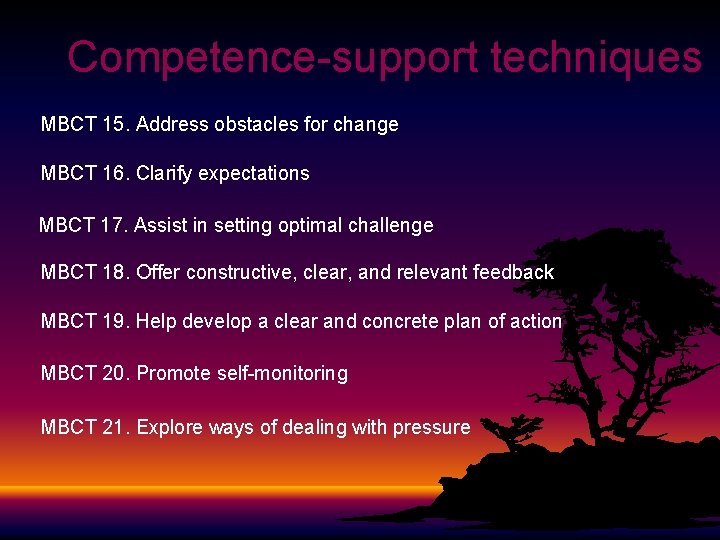 Competence-support techniques

MBCT 15. Address obstacles for change

MBCT 16. Clarify expectations

MBCT 17. Assist in setting optimal challenge

MBCT 18. Offer constructive, clear, and relevant feedback

MBCT 19. Help develop a clear and concrete plan of action

MBCT 20. Promote self-monitoring

MBCT 21. Explore ways of dealing with pressure